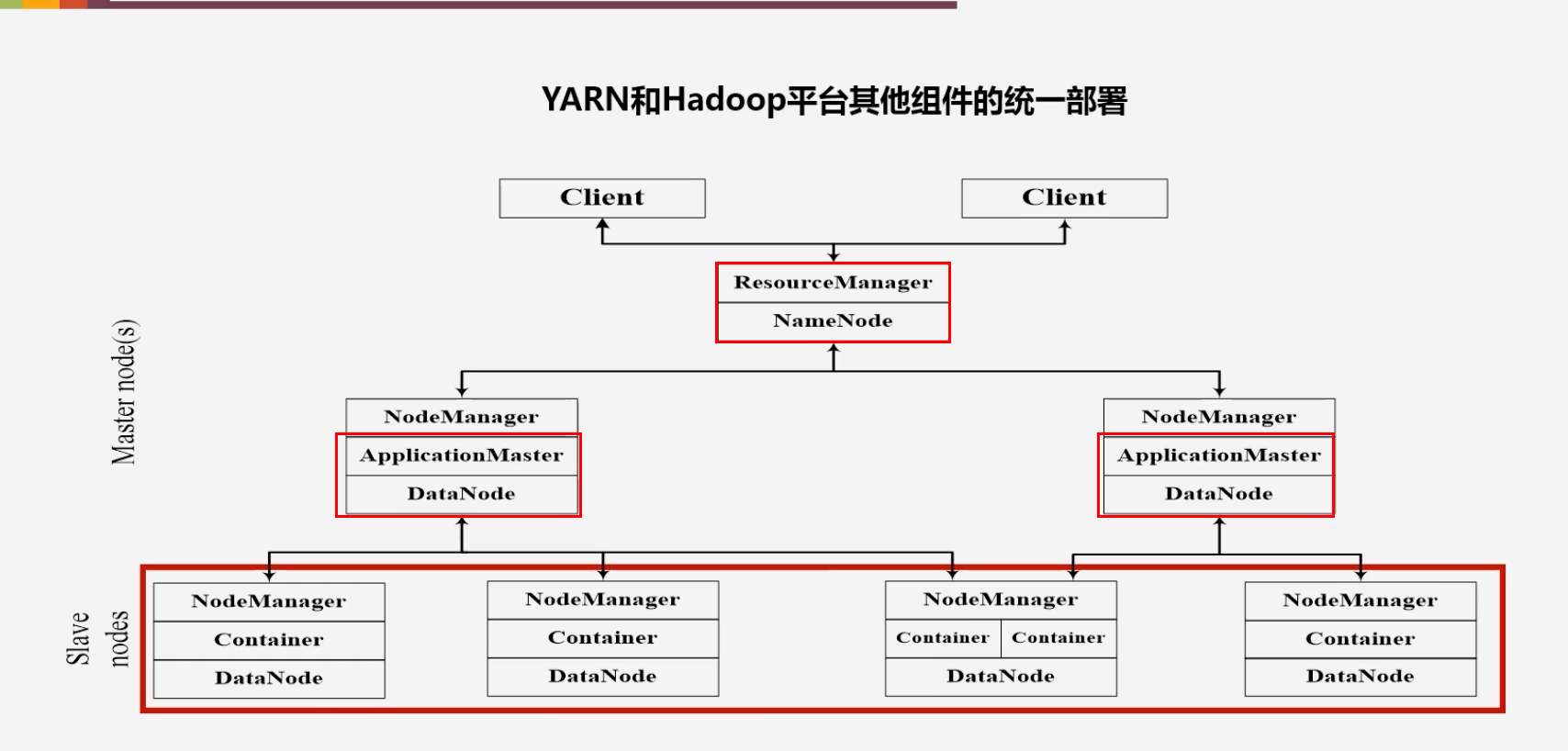 YARN和Hadoop平台其他组件的统一部署

Client

Client

ResourceManager

NameNode

Master node(s)

NodeManager

ApplicationMaster

DataNode

NodeManager

ApplicationMaster

DataNode

Slave nodes

NodeManager

Container

DataNode

NodeManager

Container

DataNode

NodeManager

Container

Container

DataNode

NodeManager

Container

DataNode